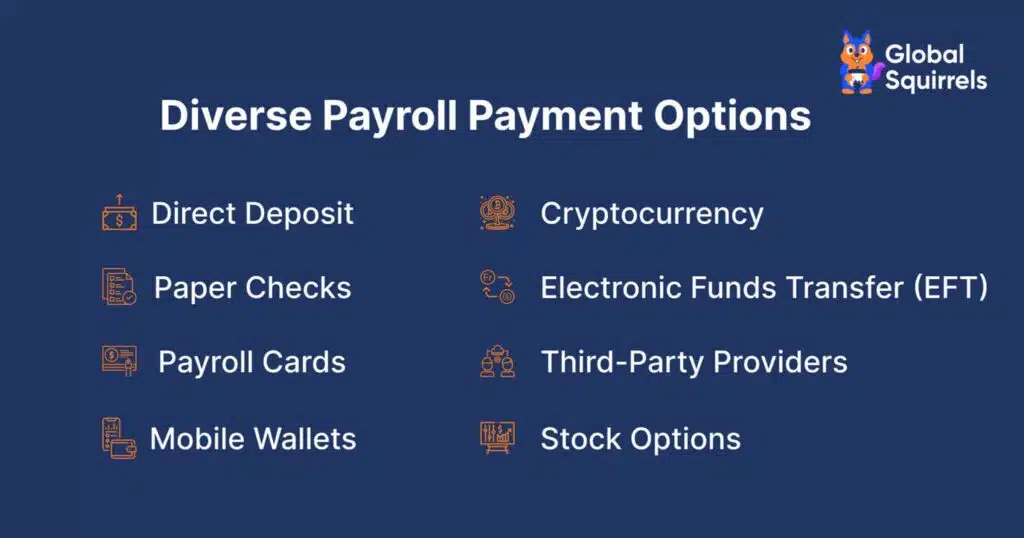 Global Squirrels

Diverse Payroll Payment Options

Direct Deposit

Paper Checks

Payroll Cards

Mobile Wallets

Cryptocurrency

Electronic Funds Transfer (EFT)

Third-Party Providers

Stock Options